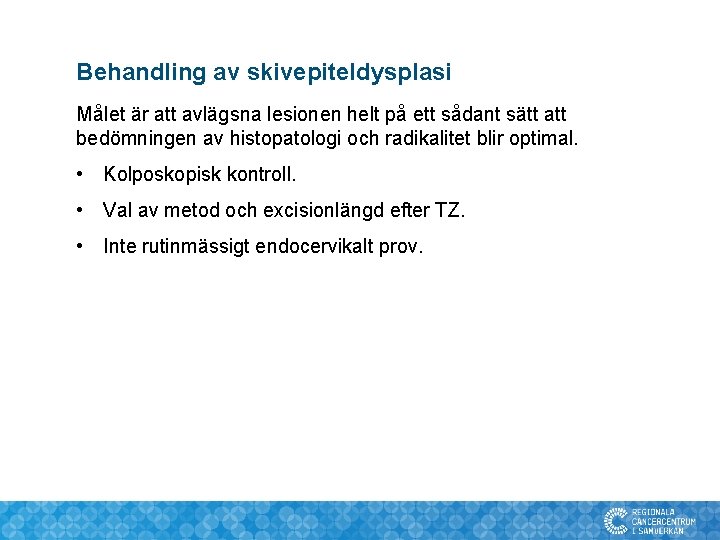 Behandling av skivepiteldysplasi

Målet är att avlägsna lesionen helt på ett sådant sätt att bedömningen av histopatologi och radikalitet blir optimal.

• Kolposkopisk kontroll.

• Val av metod och excisionlängd efter TZ.

• Inte rutinmässigt endocervikalt prov.

REGIONALA CANCERCENTRUM I SAMVERKAN